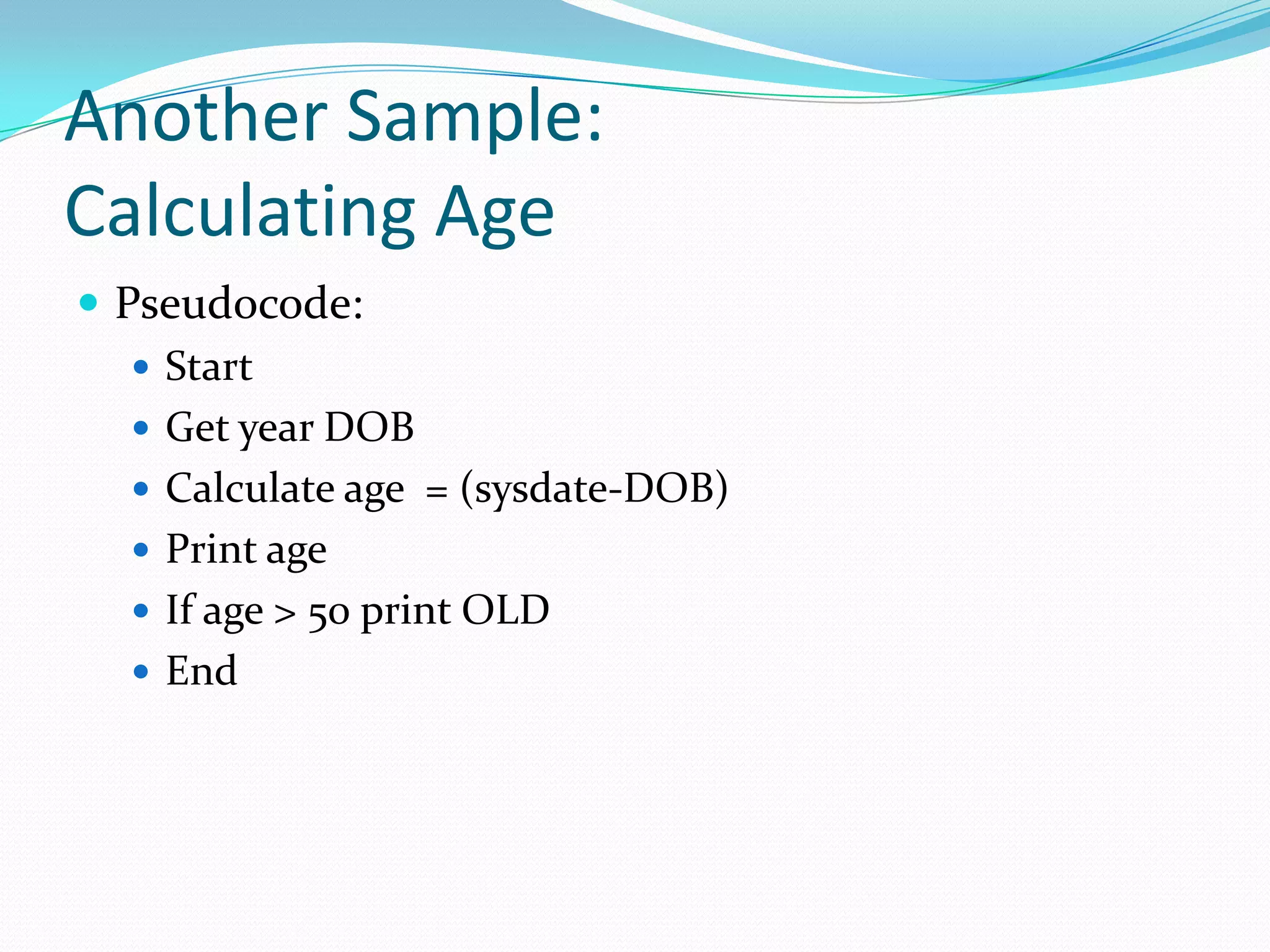 Another Sample:
Calculating Age

- Pseudocode:
  - Start
  - Get year DOB
  - Calculate age = (sysdate-DOB)
  - Print age
  - If age > 50 print OLD
  - End